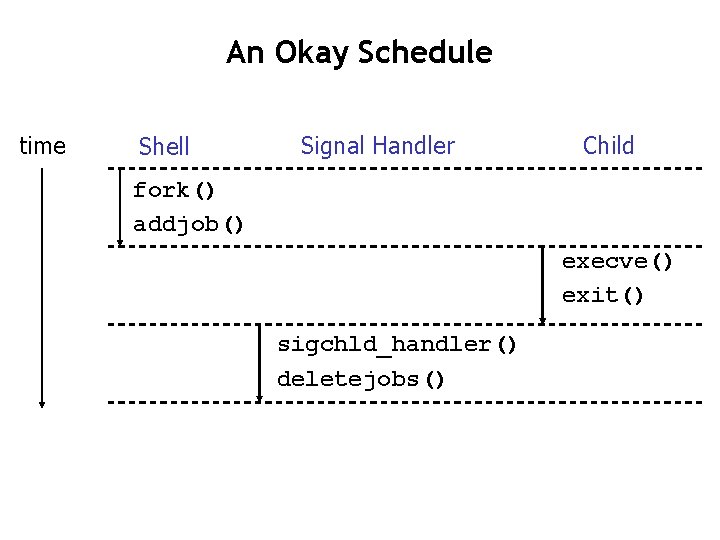 An Okay Schedule

time

Shell

Signal Handler

Child

fork()
addjob()

execve()
exit()

sigchld_handler()
deletejobs()